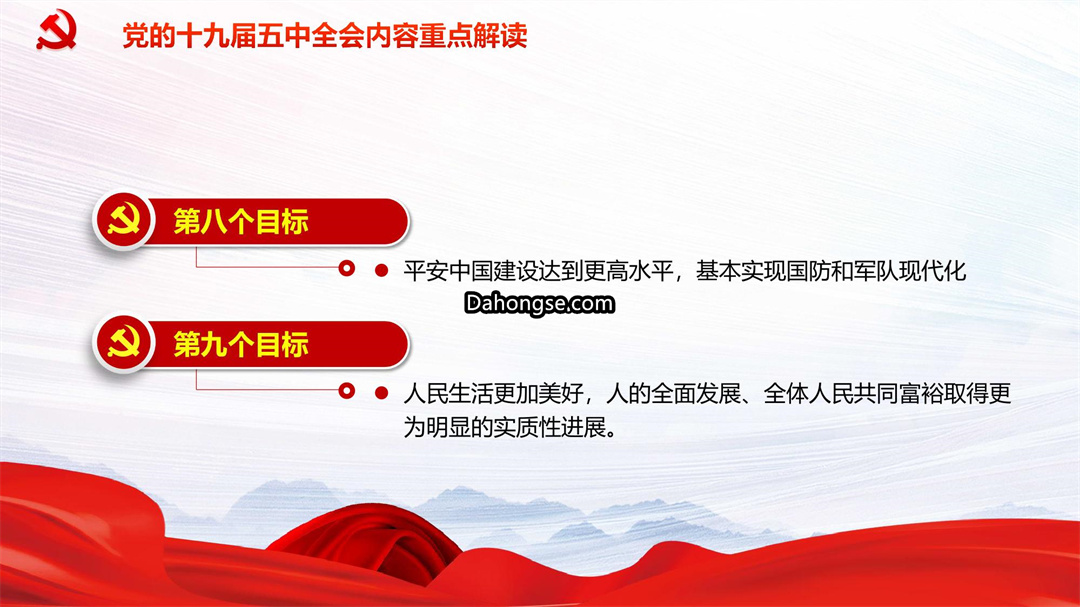 党的十九届五中全会内容重点解读

第八个目标

平安中国建设达到更高水平，基本实现国防和军队现代化

Dahongse.com

第九个目标

人民生活更加美好，人的全面发展、全体人民共同富裕取得更为明显的实质性进展。